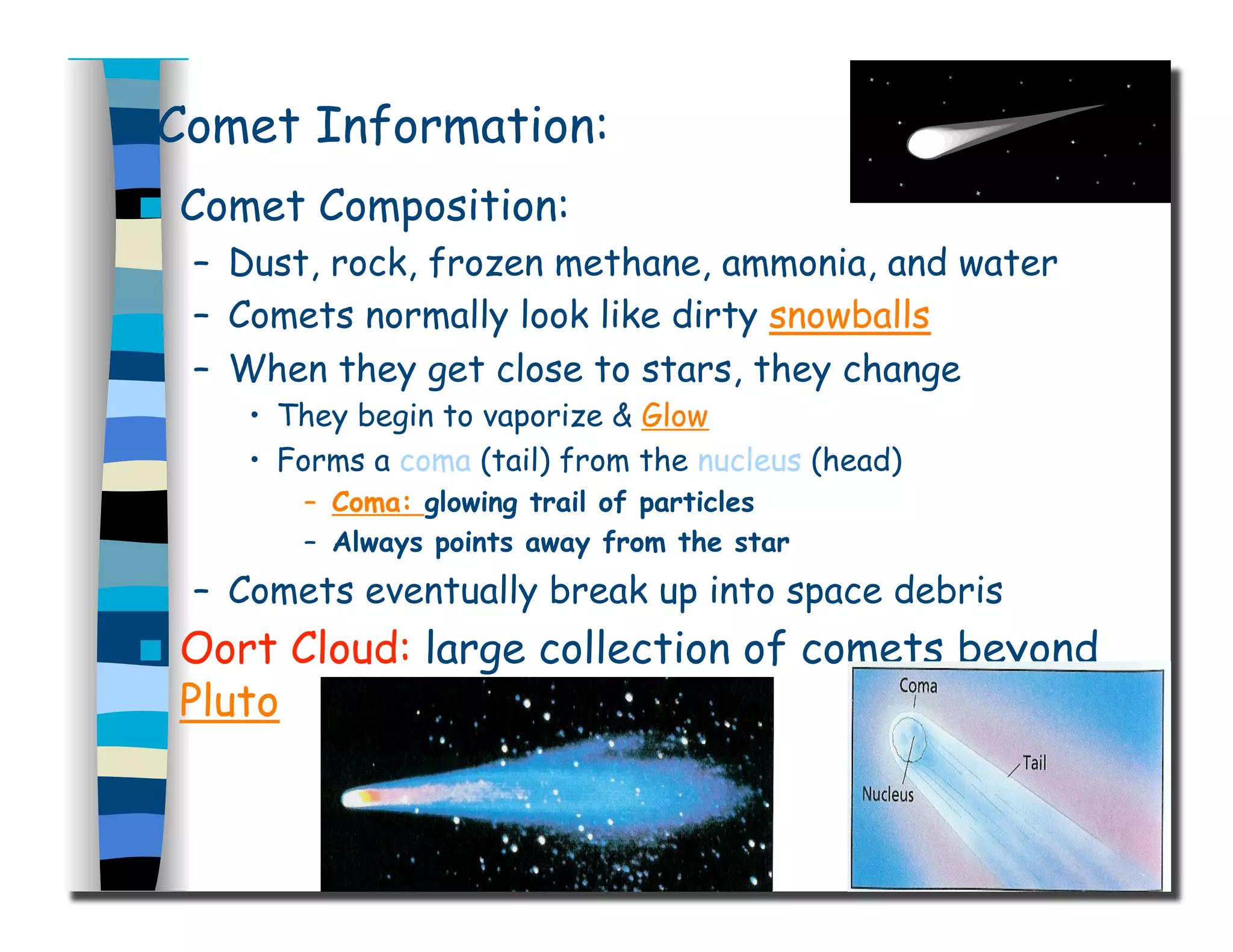 Comet Information:

Comet Composition:

– Dust, rock, frozen methane, ammonia, and water
– Comets normally look like dirty snowballs
– When they get close to stars, they change
  • They begin to vaporize & Glow
  • Forms a coma (tail) from the nucleus (head)
    – Coma: glowing trail of particles
    – Always points away from the star
– Comets eventually break up into space debris

Oort Cloud: large collection of comets beyond Pluto

Coma
Tail
Nucleus